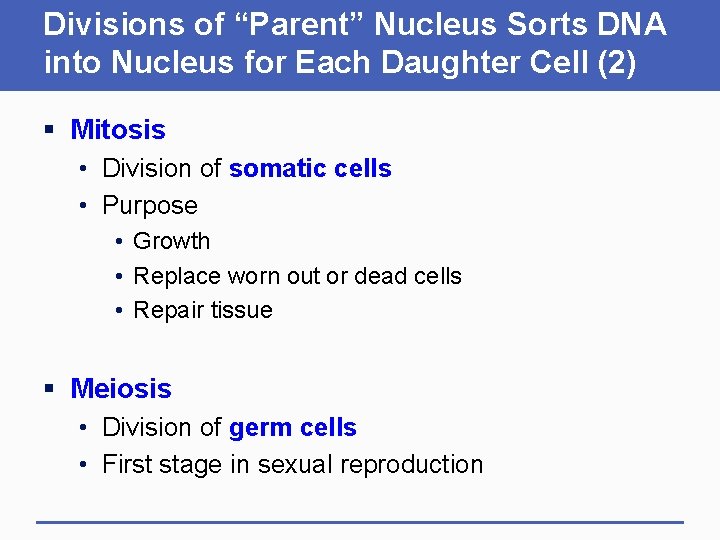 Divisions of “Parent” Nucleus Sorts DNA into Nucleus for Each Daughter Cell (2)

▪ Mitosis
• Division of somatic cells
• Purpose
• Growth
• Replace worn out or dead cells
• Repair tissue

▪ Meiosis
• Division of germ cells
• First stage in sexual reproduction